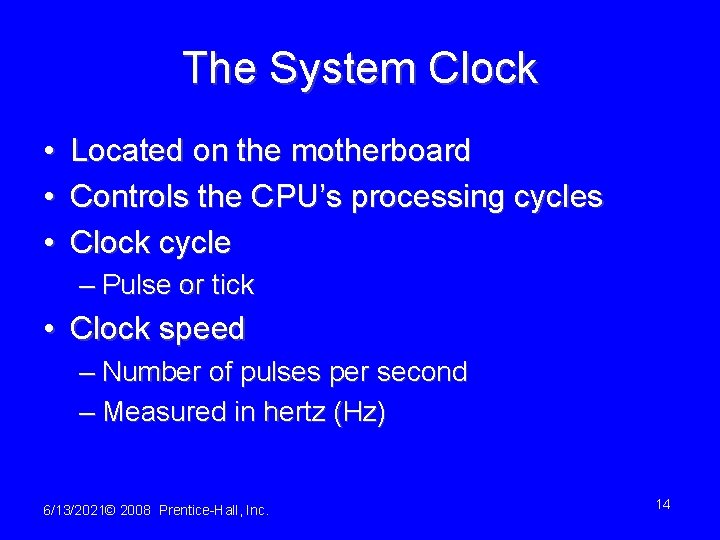 The System Clock

• Located on the motherboard
• Controls the CPU's processing cycles
• Clock cycle
– Pulse or tick
• Clock speed
– Number of pulses per second
– Measured in hertz (Hz)

6/13/2021© 2008 Prentice-Hall, Inc.

14